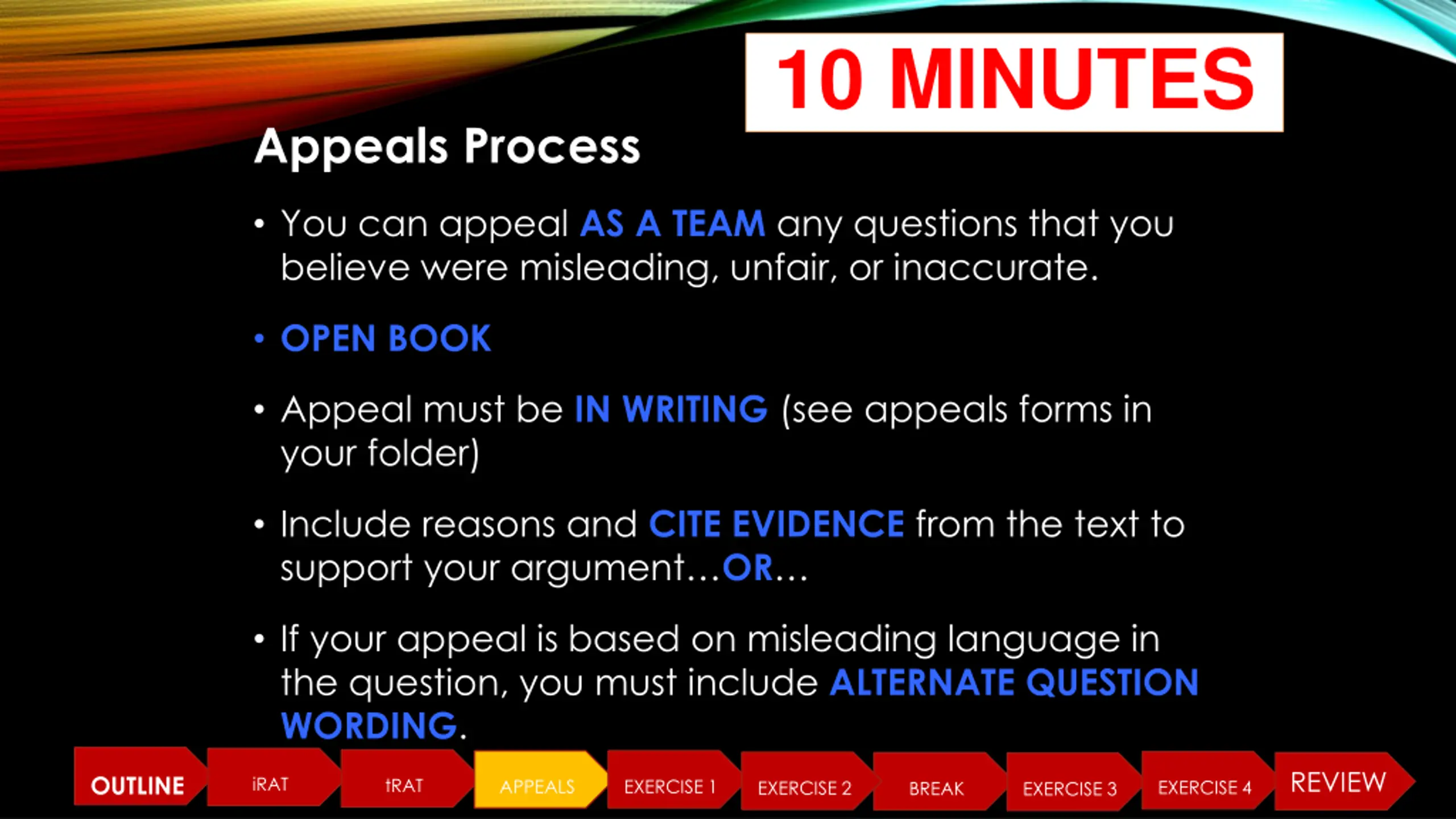 10 MINUTES

Appeals Process

• You can appeal AS A TEAM any questions that you believe were misleading, unfair, or inaccurate.

• OPEN BOOK

• Appeal must be IN WRITING (see appeals forms in your folder)

• Include reasons and CITE EVIDENCE from the text to support your argument…OR…

• If your appeal is based on misleading language in the question, you must include ALTERNATE QUESTION WORDING.

OUTLINE iRAT tRAT APPEALS EXERCISE 1 EXERCISE 2 BREAK EXERCISE 3 EXERCISE 4 REVIEW